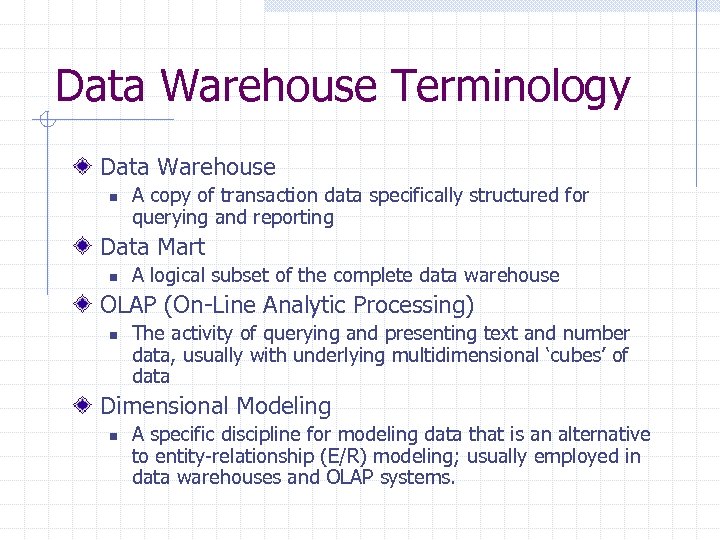 Data Warehouse Terminology

Data Warehouse

A copy of transaction data specifically structured for querying and reporting

Data Mart

A logical subset of the complete data warehouse

OLAP (On-Line Analytic Processing)

The activity of querying and presenting text and number data, usually with underlying multidimensional ‘cubes’ of data

Dimensional Modeling

A specific discipline for modeling data that is an alternative to entity-relationship (E/R) modeling; usually employed in data warehouses and OLAP systems.